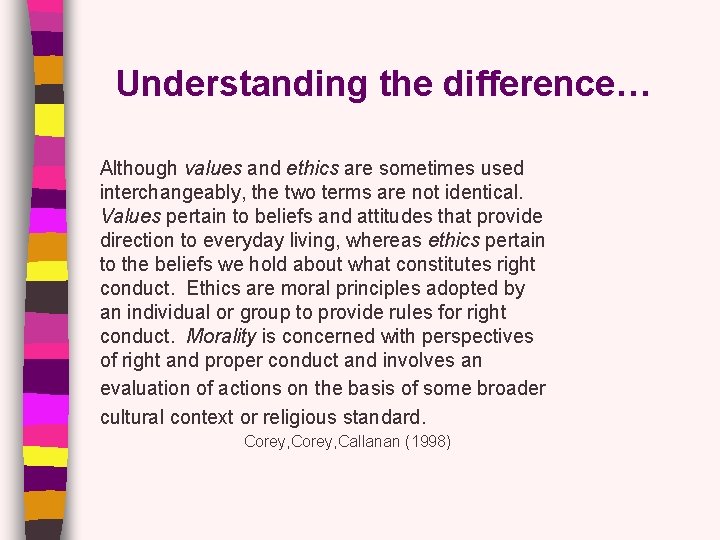 Understanding the difference…

Although values and ethics are sometimes used interchangeably, the two terms are not identical. Values pertain to beliefs and attitudes that provide direction to everyday living, whereas ethics pertain to the beliefs we hold about what constitutes right conduct. Ethics are moral principles adopted by an individual or group to provide rules for right conduct. Morality is concerned with perspectives of right and proper conduct and involves an evaluation of actions on the basis of some broader cultural context or religious standard.

Corey,Corey,Callanan (1998)